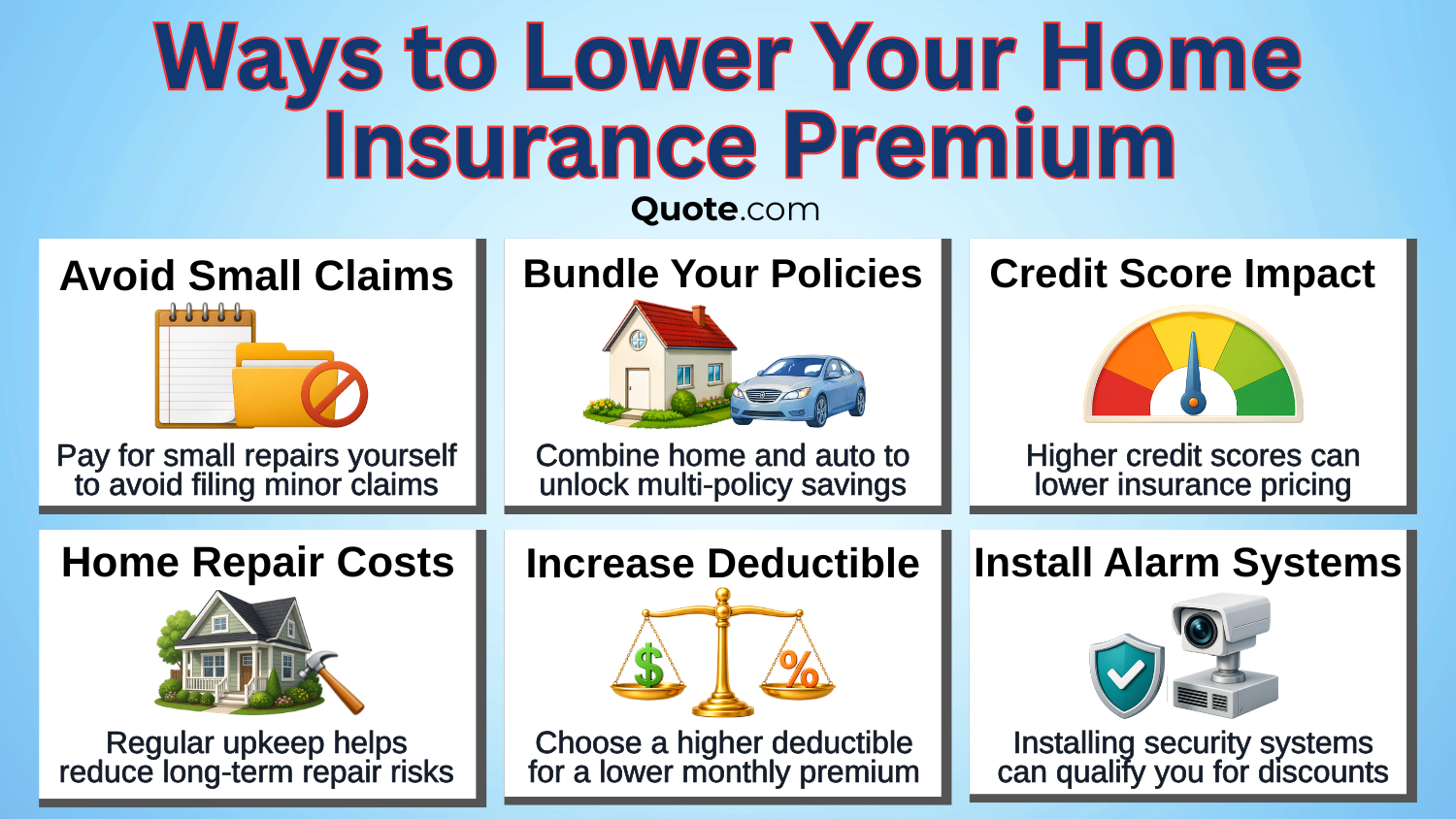 Ways to Lower Your Home Insurance Premium

Quote.com

Avoid Small Claims

Pay for small repairs yourself to avoid filing minor claims

Bundle Your Policies

Combine home and auto to unlock multi-policy savings

Credit Score Impact

Higher credit scores can lower insurance pricing

Home Repair Costs

Regular upkeep helps reduce long-term repair risks

Increase Deductible

$

%

Choose a higher deductible for a lower monthly premium

Install Alarm Systems

Installing security systems can qualify you for discounts